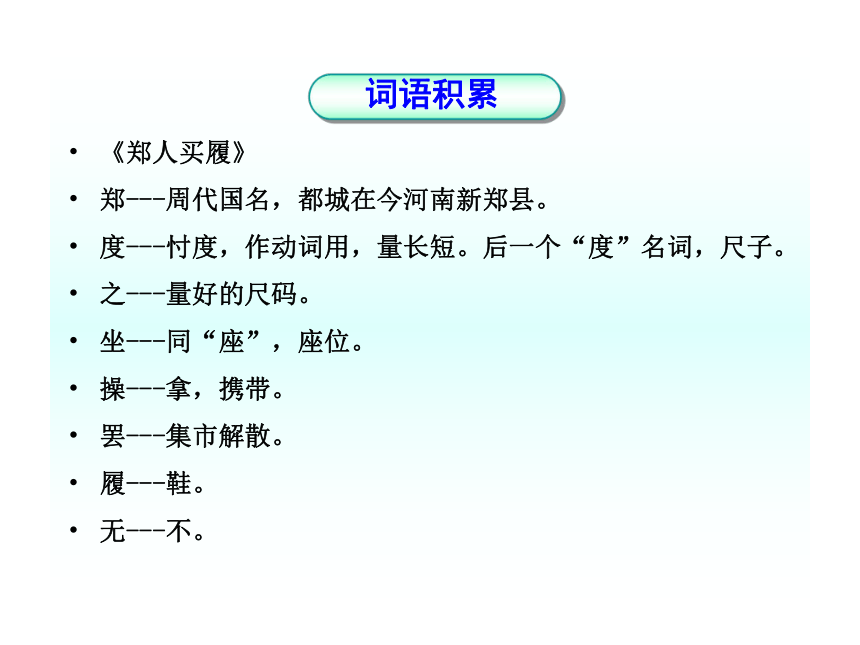 词语积累

• 《郑人买履》
• 郑---周代国名，都城在今河南新郑县。
• 度---忖度，作动词用，量长短。后一个“度”名词，尺子。
• 之---量好的尺码。
• 坐---同“座”，座位。
• 操---拿，携带。
• 罢---集市解散。
• 履---鞋。
• 无---不。